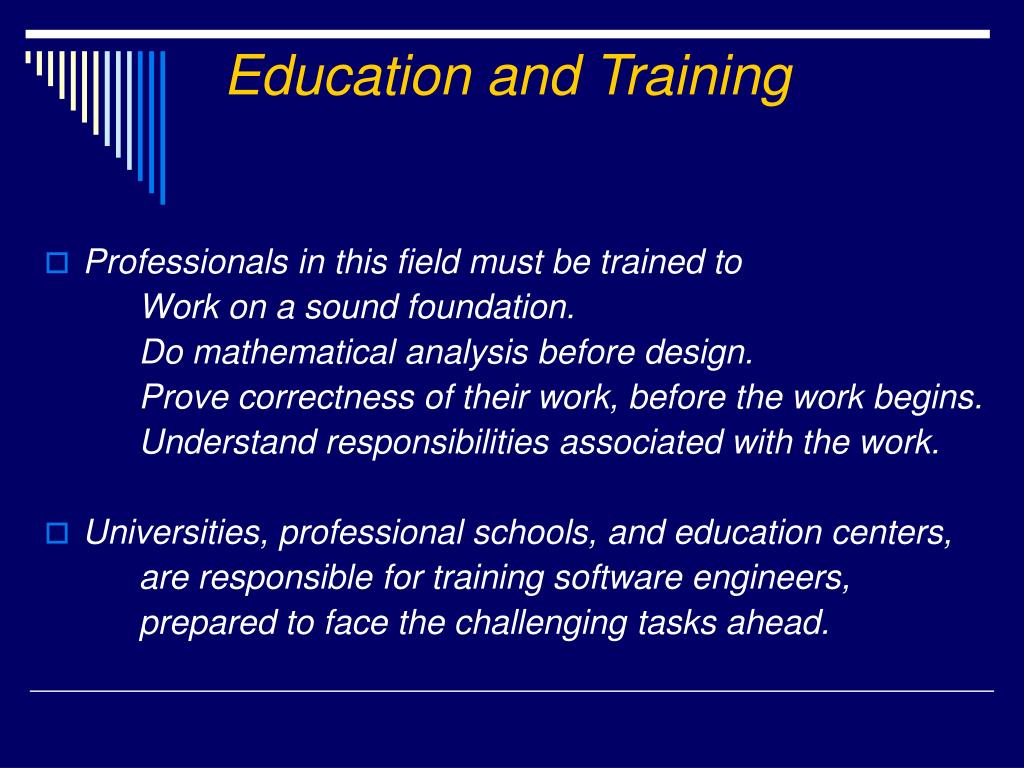 Education and Training

Professionals in this field must be trained to
Work on a sound foundation.
Do mathematical analysis before design.
Prove correctness of their work, before the work begins.
Understand responsibilities associated with the work.

Universities, professional schools, and education centers, are responsible for training software engineers, prepared to face the challenging tasks ahead.